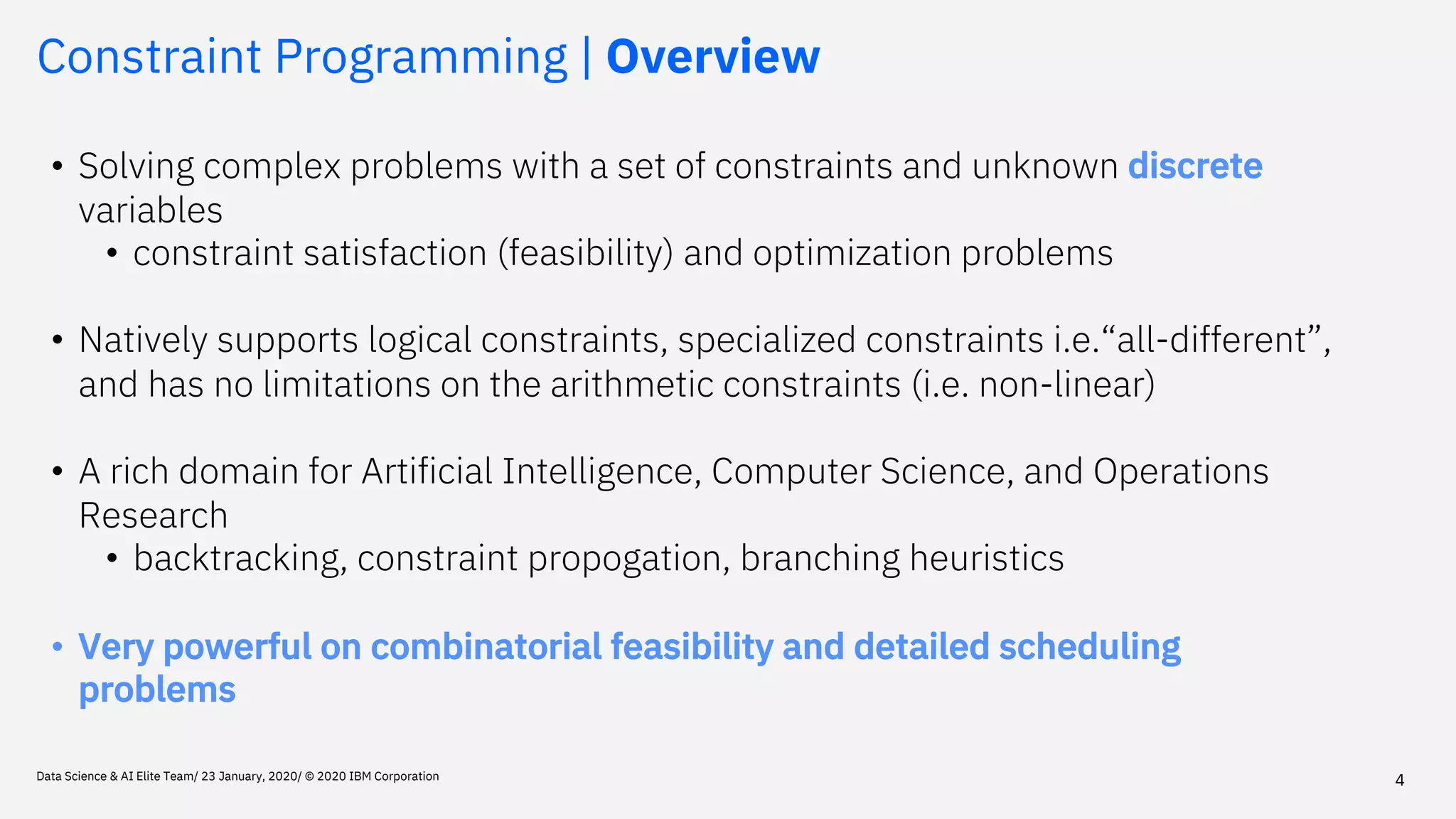 Constraint Programming | Overview

• Solving complex problems with a set of constraints and unknown discrete variables
  • constraint satisfaction (feasibility) and optimization problems

• Natively supports logical constraints, specialized constraints i.e.“all-different”, and has no limitations on the arithmetic constraints (i.e. non-linear)

• A rich domain for Artificial Intelligence, Computer Science, and Operations Research
  • backtracking, constraint propogation, branching heuristics

• Very powerful on combinatorial feasibility and detailed scheduling problems

Data Science & AI Elite Team/ 23 January, 2020/ © 2020 IBM Corporation

4